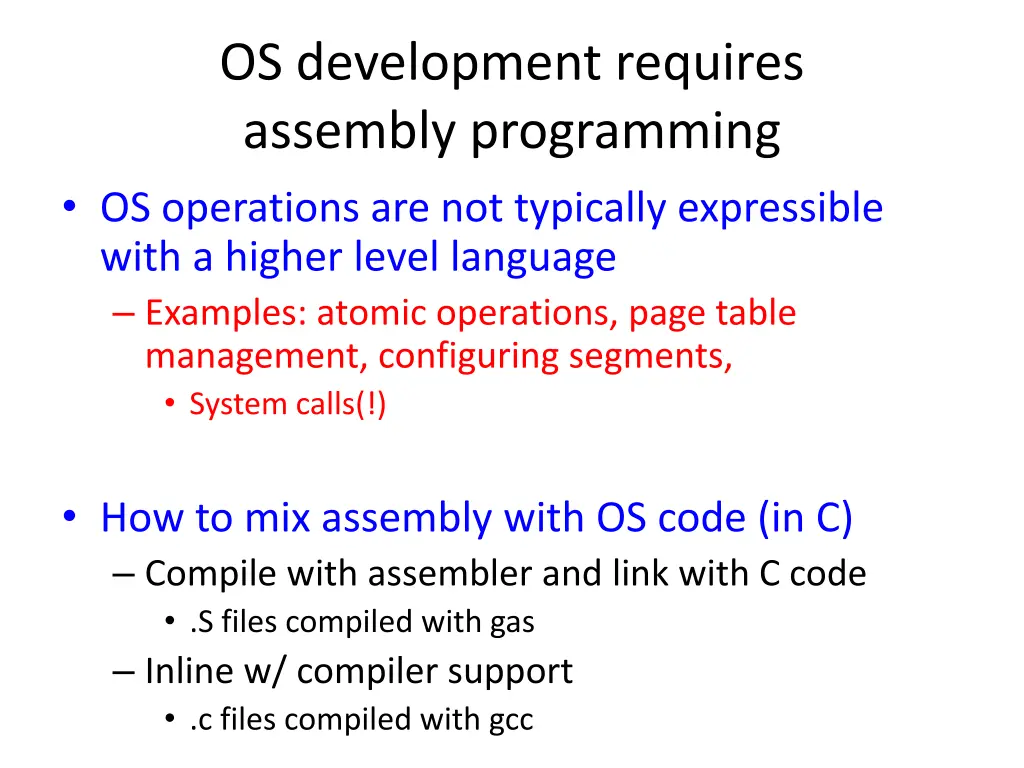 OS development requires assembly programming

• OS operations are not typically expressible with a higher level language
– Examples: atomic operations, page table management, configuring segments,
• System calls(!)

• How to mix assembly with OS code (in C)
– Compile with assembler and link with C code
• .S files compiled with gas
– Inline w/ compiler support
• .c files compiled with gcc